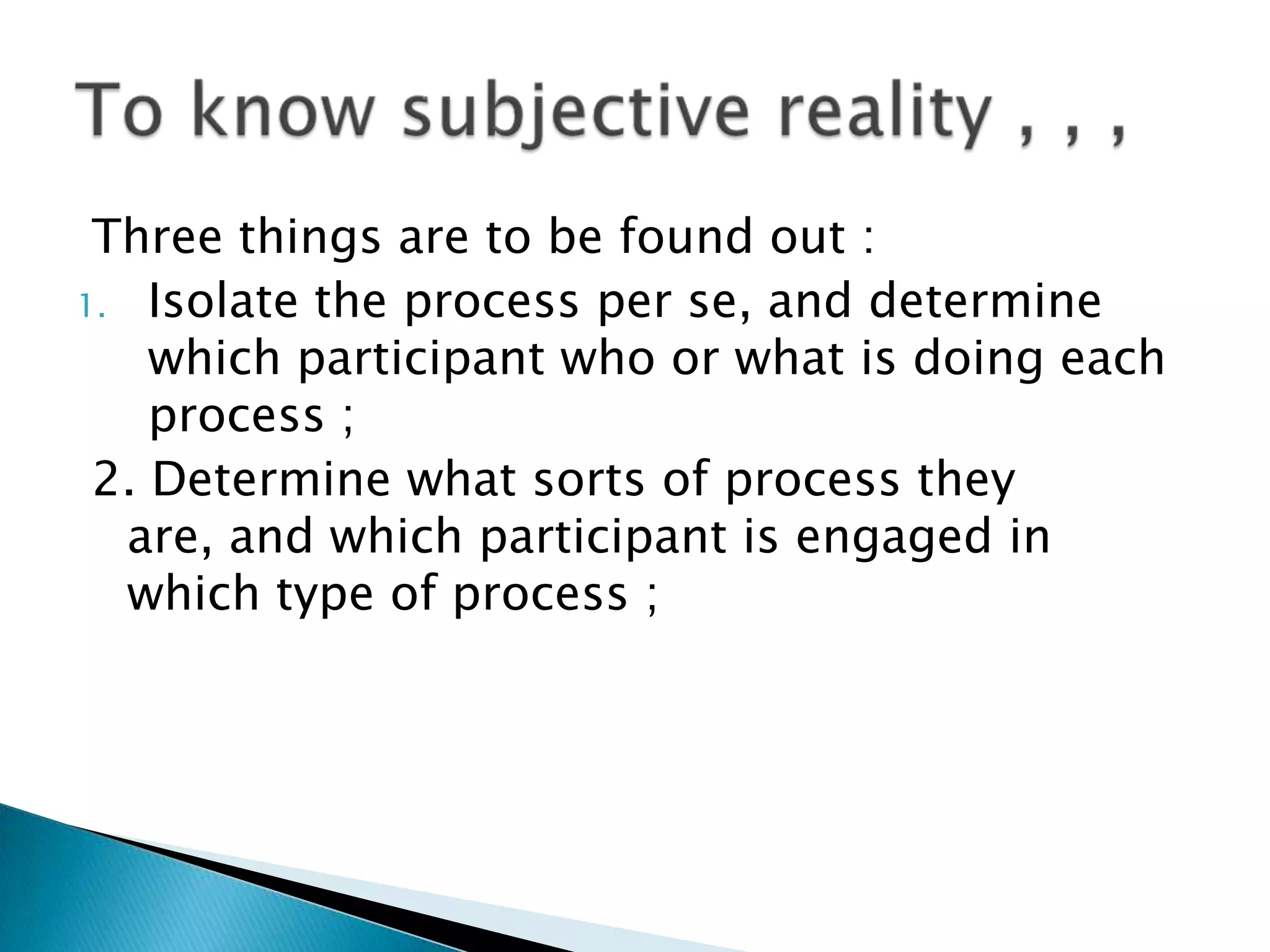 To know subjective reality , , ,

Three things are to be found out :

1. Isolate the process per se, and determine which participant who or what is doing each process ;

2. Determine what sorts of process they are, and which participant is engaged in which type of process ;